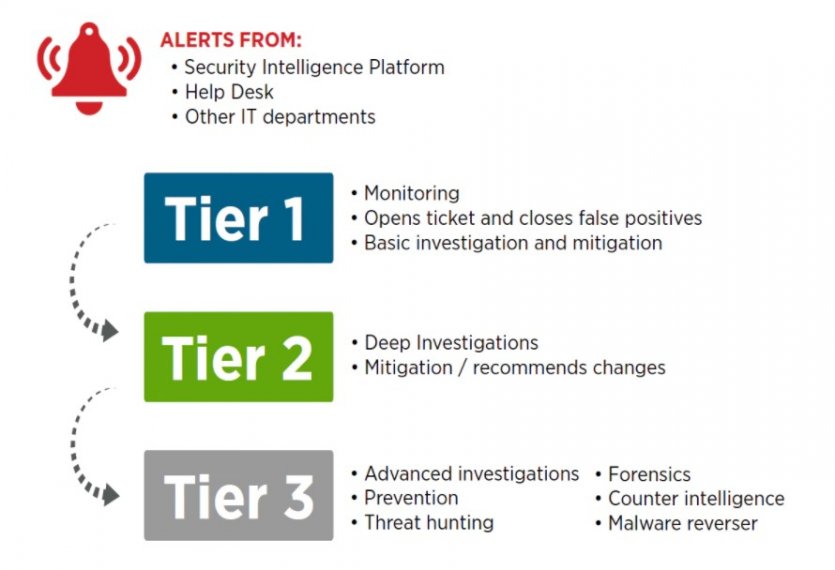 ALERTS FROM:
• Security Intelligence Platform
• Help Desk
• Other IT departments

Tier 1
• Monitoring
• Opens ticket and closes false positives
• Basic investigation and mitigation

Tier 2
• Deep Investigations
• Mitigation / recommends changes

Tier 3
• Advanced investigations
• Prevention
• Threat hunting

• Forensics
• Counter intelligence
• Malware reverser